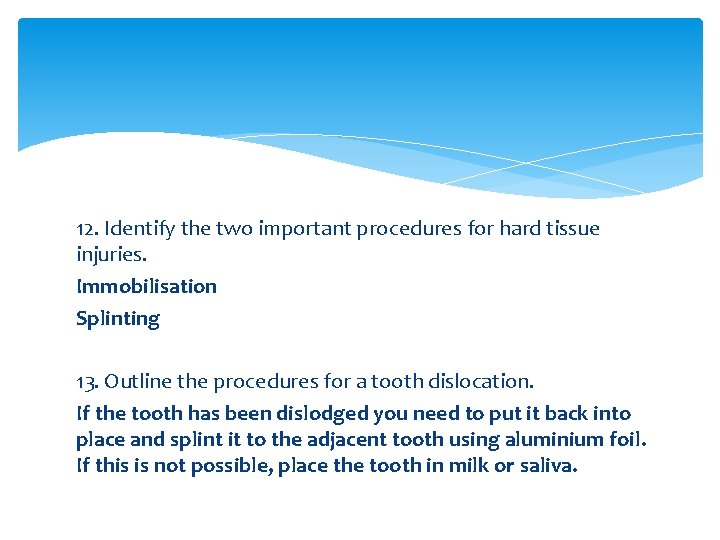 12. Identify the two important procedures for hard tissue injuries.

Immobilisation

Splinting

13. Outline the procedures for a tooth dislocation.

If the tooth has been dislodged you need to put it back into place and splint it to the adjacent tooth using aluminium foil. If this is not possible, place the tooth in milk or saliva.